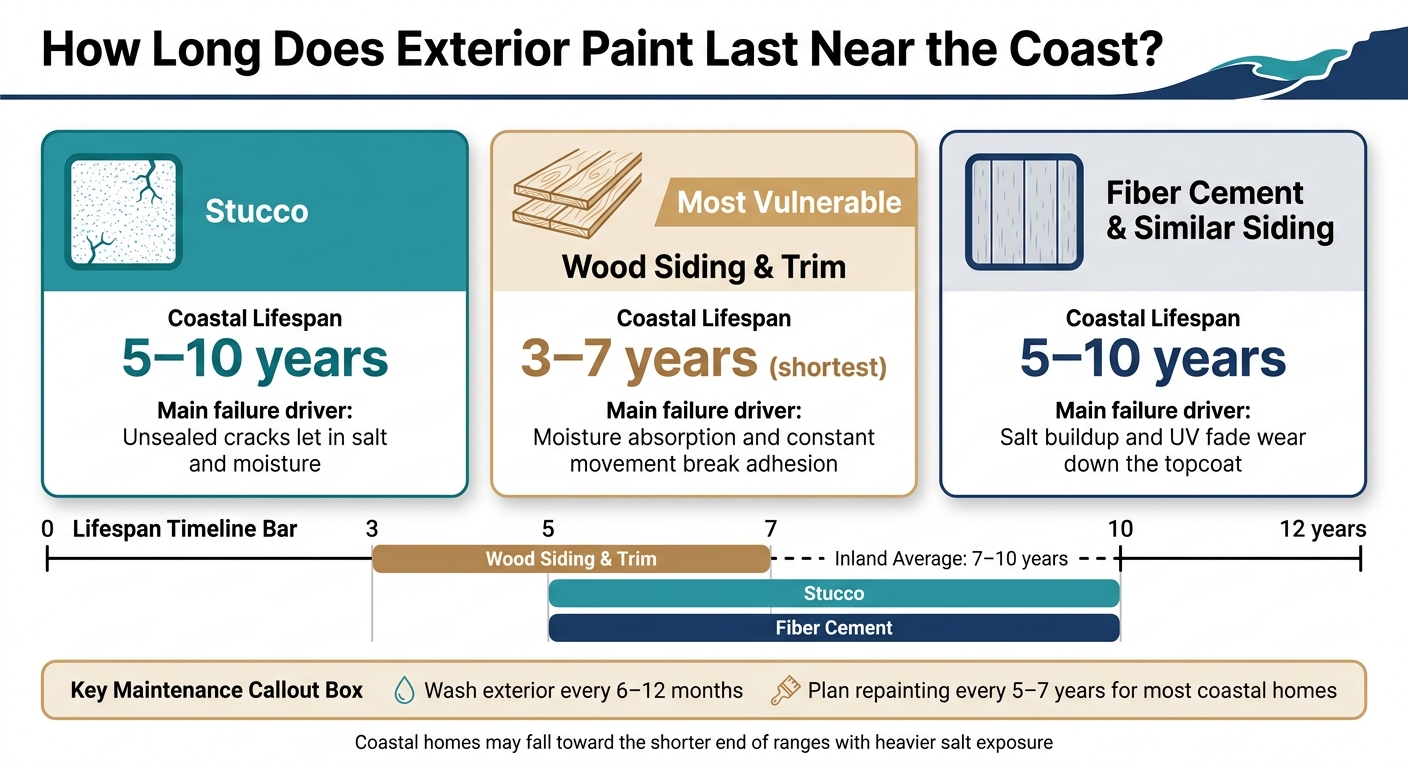 How Long Does Exterior Paint Last Near the Coast?

Stucco

Coastal Lifespan
5–10 years
Main failure driver:
Unsealed cracks let in salt and moisture

Most Vulnerable
Wood Siding & Trim

Coastal Lifespan
3–7 years (shortest)
Main failure driver:
Moisture absorption and constant movement break adhesion

Fiber Cement & Similar Siding

Coastal Lifespan
5–10 years
Main failure driver:
Salt buildup and UV fade wear down the topcoat

0 Lifespan Timeline Bar 3 5 7 10 12 years

Wood Siding & Trim
Inland Average: 7–10 years
Stucco
Fiber Cement

Key Maintenance Callout Box
Wash exterior every 6–12 months
Plan repainting every 5–7 years for most coastal homes

Coastal homes may fall toward the shorter end of ranges with heavier salt exposure